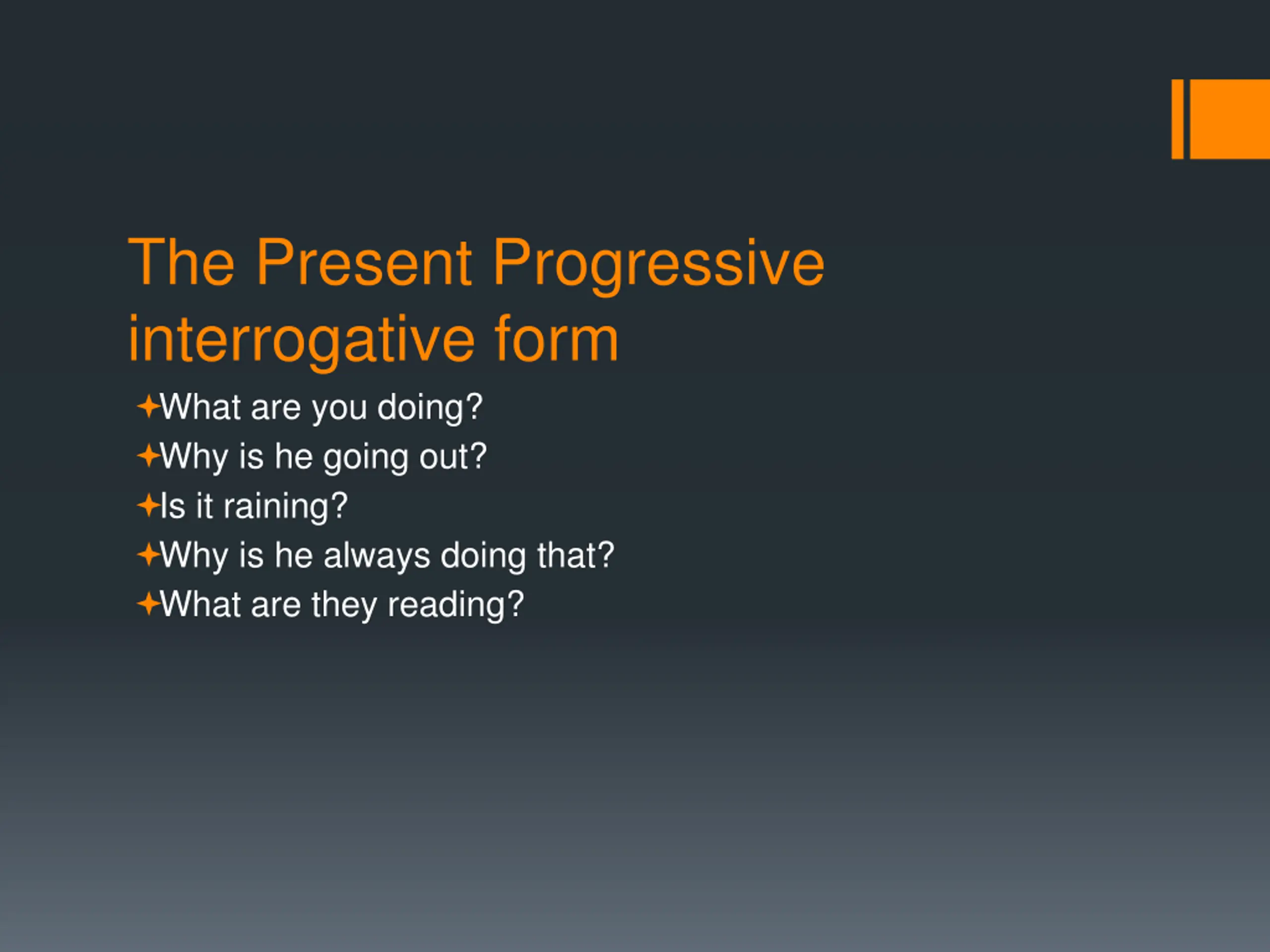 The Present Progressive interrogative form

What are you doing?
Why is he going out?
Is it raining?
Why is he always doing that?
What are they reading?